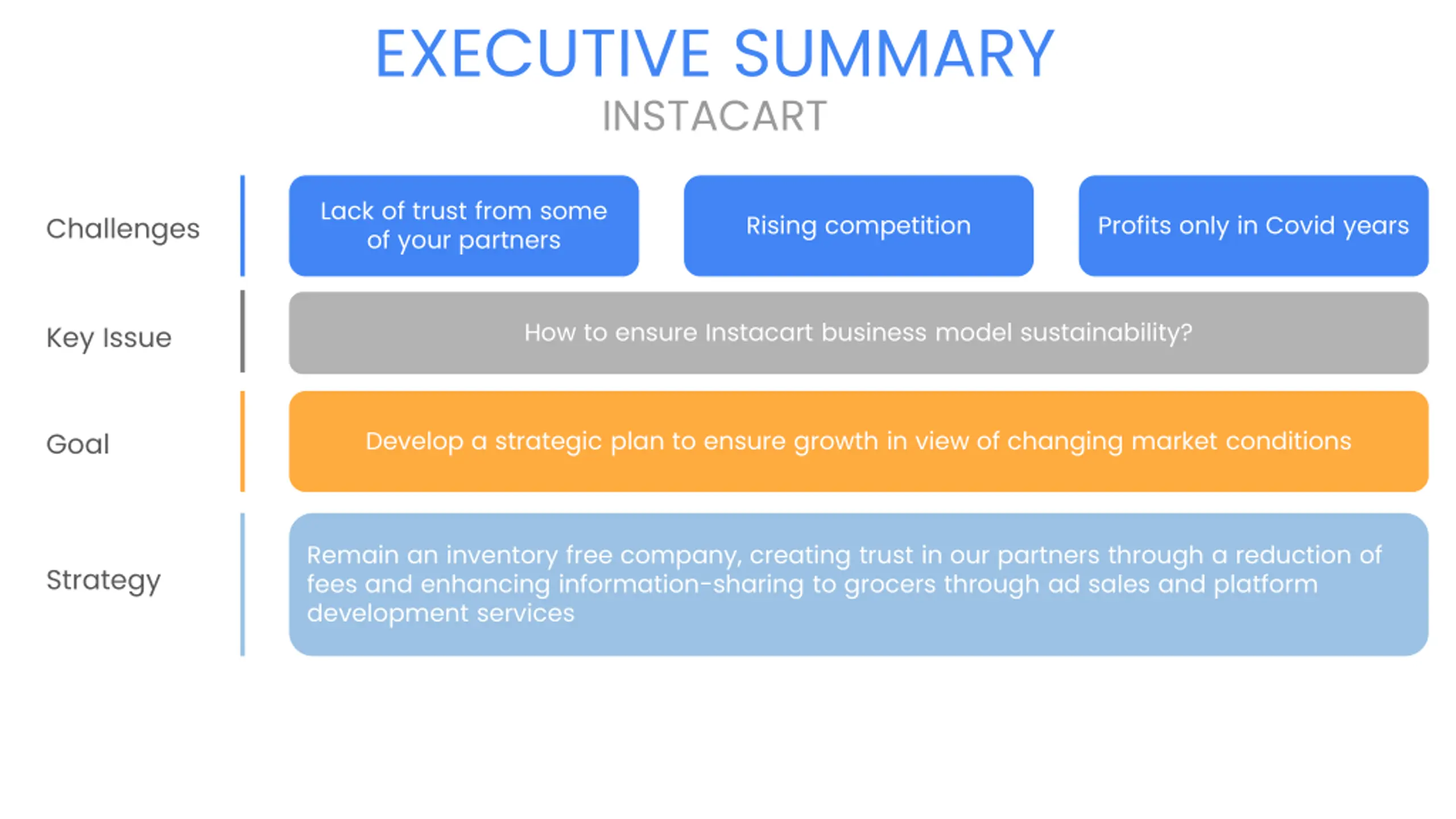 EXECUTIVE SUMMARY
INSTACART

Challenges

Lack of trust from some of your partners

Rising competition

Profits only in Covid years

Key Issue

How to ensure Instacart business model sustainability?

Goal

Develop a strategic plan to ensure growth in view of changing market conditions

Strategy

Remain an inventory free company, creating trust in our partners through a reduction of fees and enhancing information-sharing to grocers through ad sales and platform development services